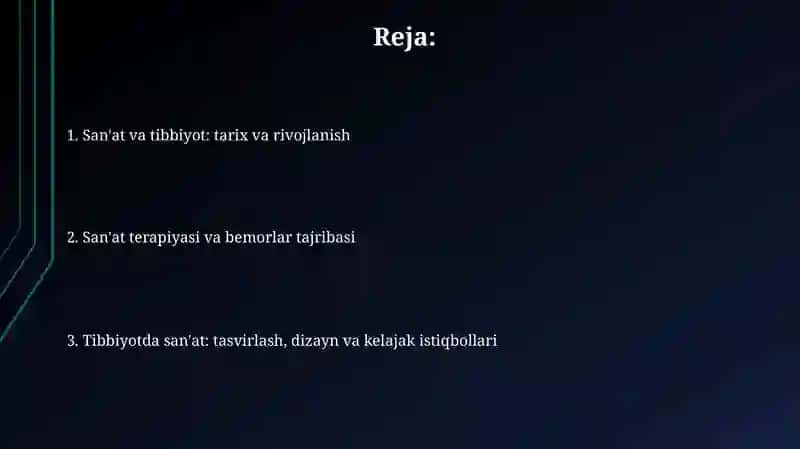 Reja:

1. San'at va tibbiyot: tarix va rivojlanish

2. San'at terapiyasi va bemorlar tajribasi

3. Tibbiyotda san'at: tasvirlash, dizayn va kelajak istiqbollari